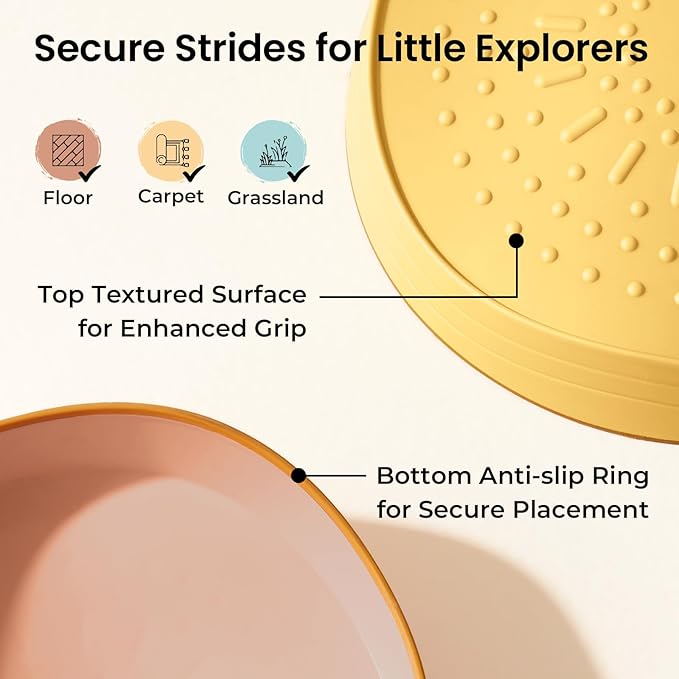 Secure Strides for Little Explorers

Floor

Carpet

Grassland

Top Textured Surface for Enhanced Grip

Bottom Anti-slip Ring for Secure Placement